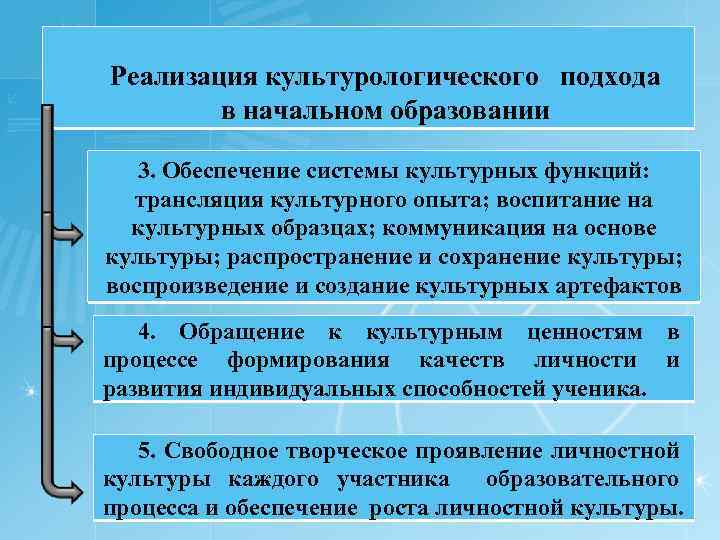 Реализация культурологического подхода в начальном образовании

3. Обеспечение системы культурных функций: трансляция культурного опыта; воспитание на культурных образцах; коммуникация на основе культуры; распространение и сохранение культуры; воспроизведение и создание культурных артефактов

4. Обращение к культурным ценностям в процессе формирования качеств личности и развития индивидуальных способностей ученика.

5. Свободное творческое проявление личностной культуры каждого участника образовательного процесса и обеспечение роста личностной культуры.